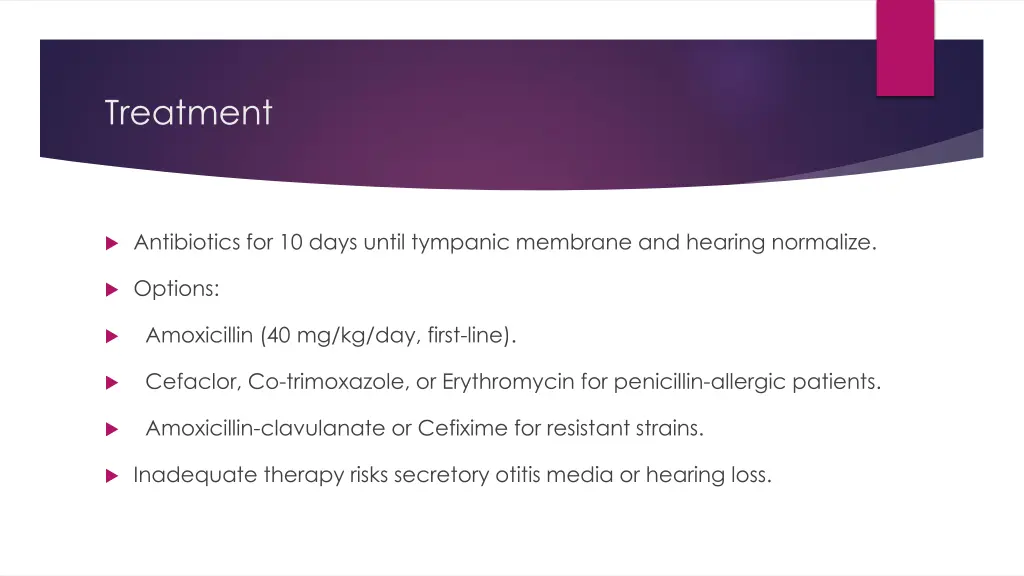 Treatment

Antibiotics for 10 days until tympanic membrane and hearing normalize.

Options:

Amoxicillin (40 mg/kg/day, first-line).

Cefaclor, Co-trimoxazole, or Erythromycin for penicillin-allergic patients.

Amoxicillin-clavulanate or Cefixime for resistant strains.

Inadequate therapy risks secretory otitis media or hearing loss.